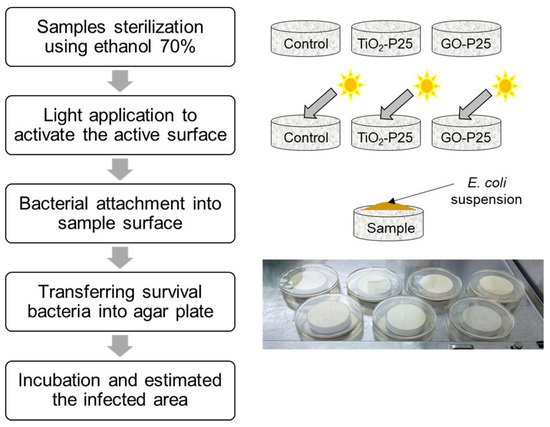 Samples sterilization using ethanol 70%

Light application to activate the active surface

Bacterial attachment into sample surface

Transferring survival bacteria into agar plate

Incubation and estimated the infected area

Control

$TiO_2$-P25

GO-P25

Control

$TiO_2$-P25

GO-P25

E. coli suspension

Sample